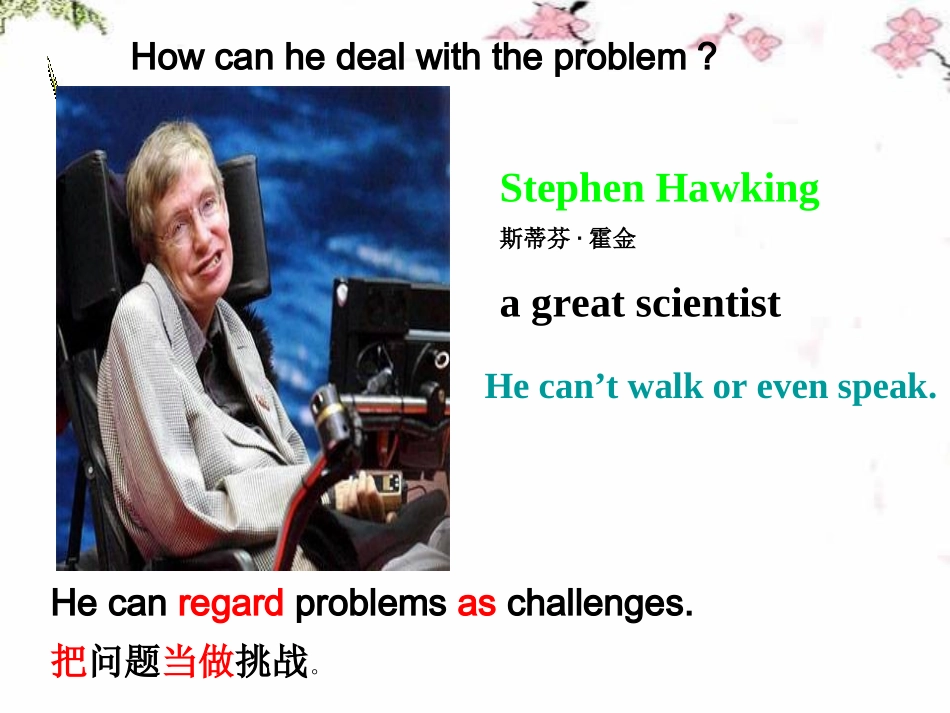 How can he deal with the problem ?

Stephen Hawking
斯蒂芬 · 霍金

a great scientist

He can’t walk or even speak.

He can regard problems as challenges.
把问题当做挑战。